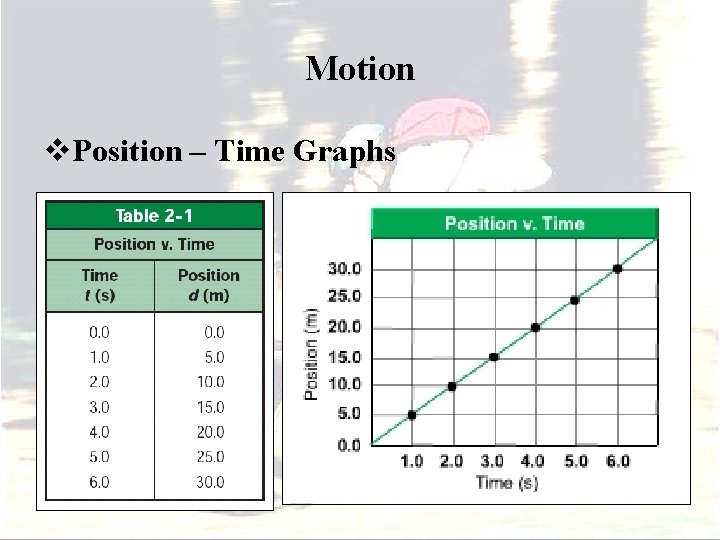 Motion

❖Position – Time Graphs

Table 2-1

Position v. Time

| Time $t$ (s) | Position $d$ (m) |
|---|---|
| 0.0 | 0.0 |
| 1.0 | 5.0 |
| 2.0 | 10.0 |
| 3.0 | 15.0 |
| 4.0 | 20.0 |
| 5.0 | 25.0 |
| 6.0 | 30.0 |

Position v. Time

30.0
25.0
20.0
15.0
10.0
5.0
0.0

Position (m)

1.0 2.0 3.0 4.0 5.0 6.0

Time (s)